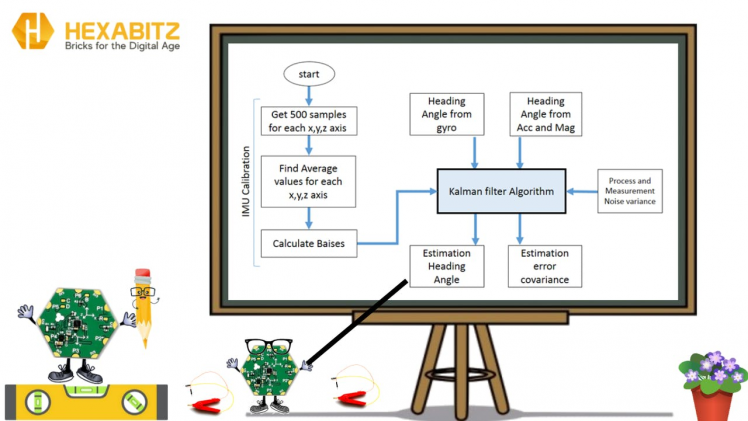 HEXABITZ
Bricks for the Digital Age

start

IMU Calibration

Get 500 samples for each x,y,z axis

Find Average values for each x,y,z axis

Calculate Baises

Heading Angle from gyro

Heading Angle from Acc and Mag

Kalman filter Algorithm

Process and Measurement Noise variance

Estimation Heading Angle

Estimation error covariance